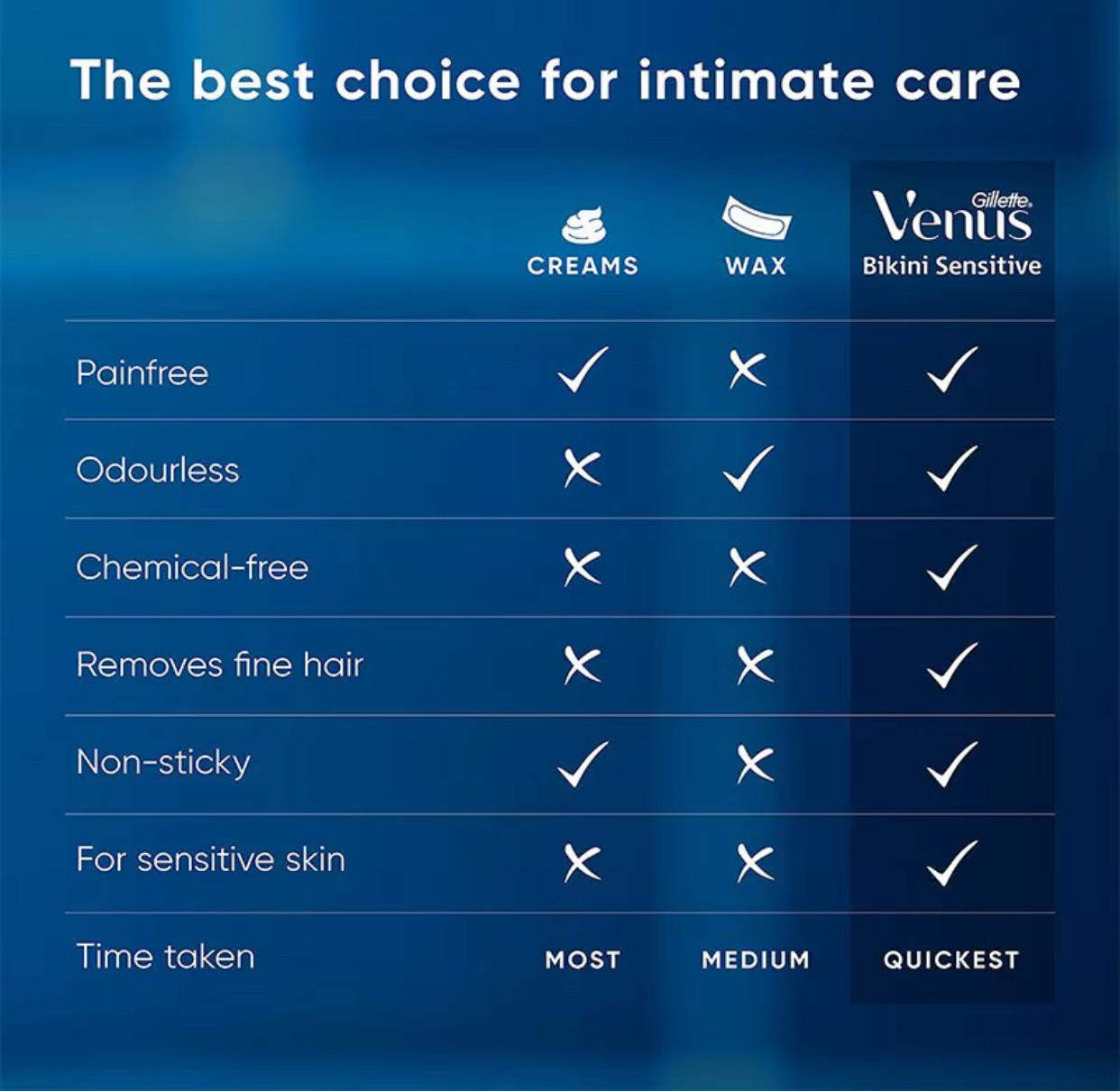 The best choice for intimate care

| | CREAMS | WAX | Gillette Venus Bikini Sensitive |
|---|---|---|---|
| Painfree | ✓ | ✗ | ✓ |
| Odourless | ✗ | ✓ | ✓ |
| Chemical-free | ✗ | ✗ | ✓ |
| Removes fine hair | ✗ | ✗ | ✓ |
| Non-sticky | ✓ | ✗ | ✓ |
| For sensitive skin | ✗ | ✗ | ✓ |
| Time taken | MOST | MEDIUM | QUICKEST |